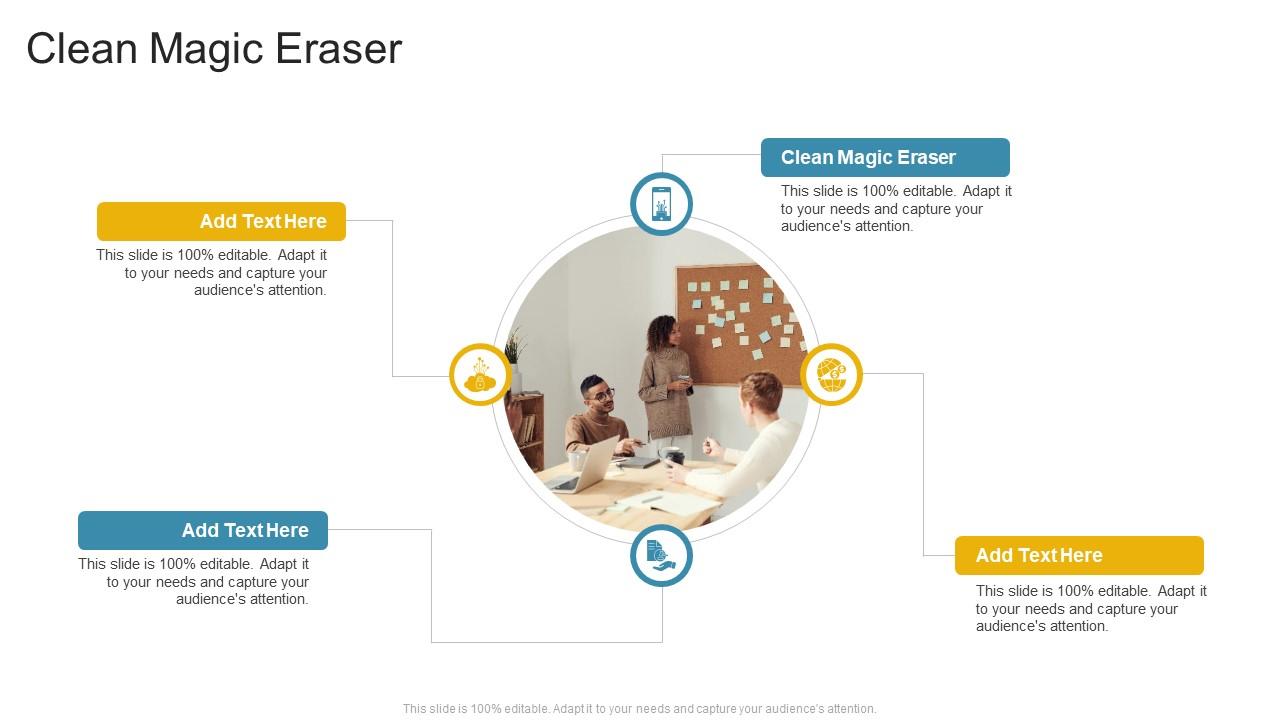 Clean Magic Eraser

Add Text Here

This slide is 100% editable. Adapt it to your needs and capture your audience's attention.

Clean Magic Eraser

This slide is 100% editable. Adapt it to your needs and capture your audience's attention.

Add Text Here

This slide is 100% editable. Adapt it to your needs and capture your audience's attention.

Add Text Here

This slide is 100% editable. Adapt it to your needs and capture your audience's attention.

This slide is 100% editable. Adapt it to your needs and capture your audience's attention.